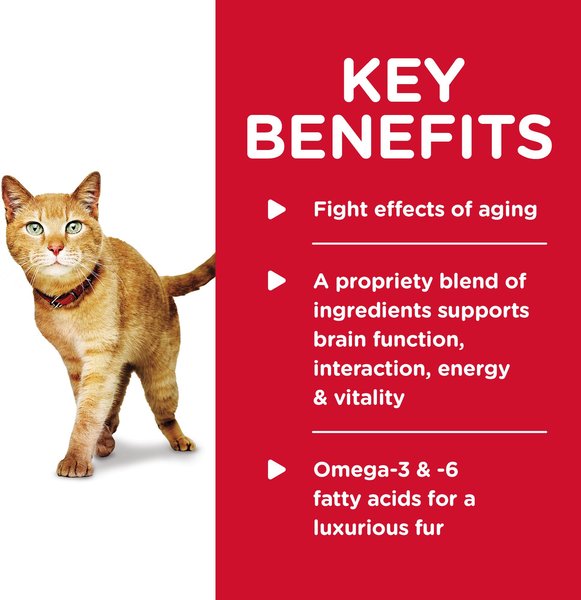 KEY BENEFITS

Fight effects of aging

A propriety blend of ingredients supports brain function, interaction, energy & vitality

Omega-3 & -6 fatty acids for a luxurious fur